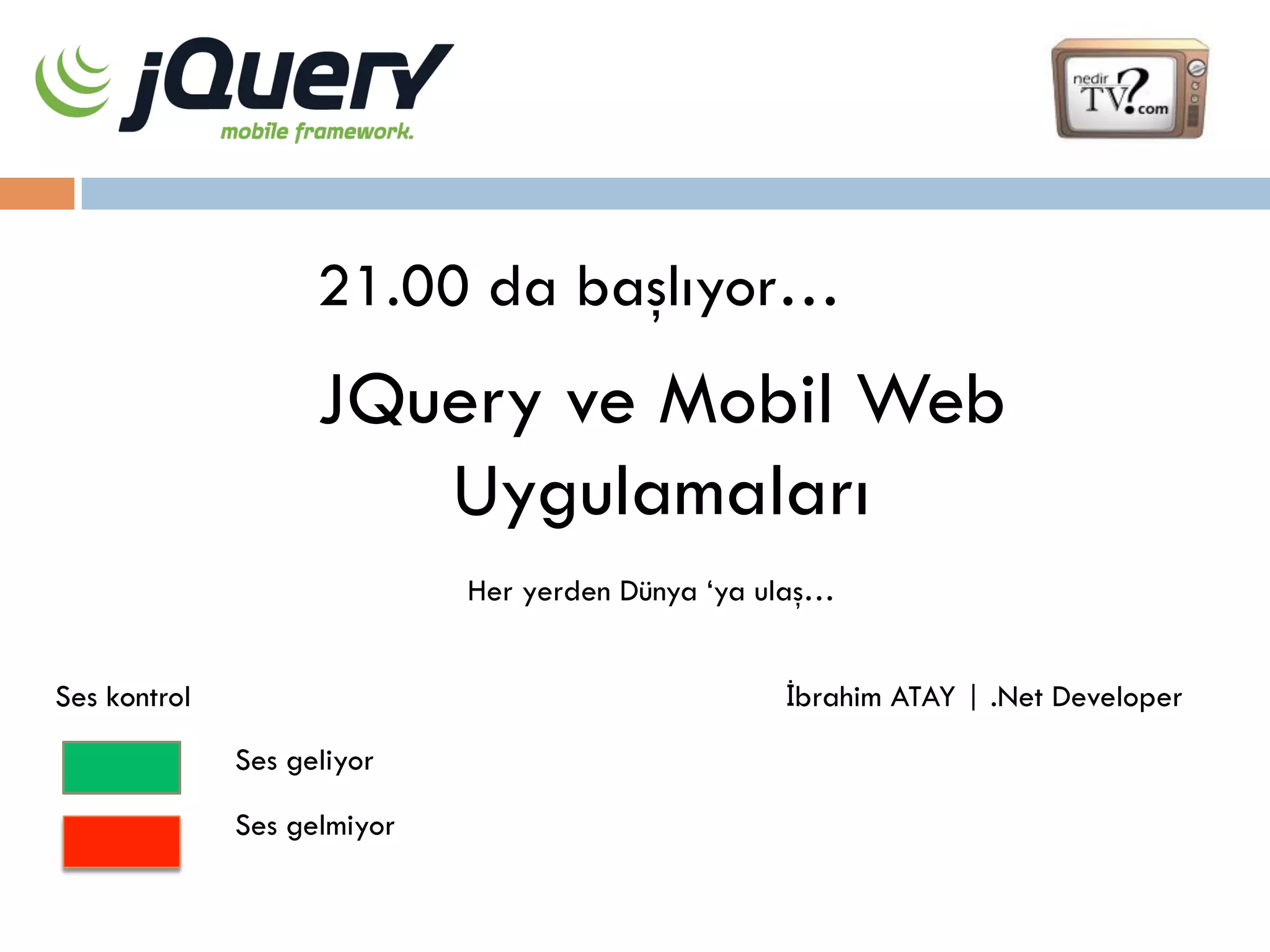 jQuery
mobile framework.

nedir TV?.com

21.00 da başlıyor…

JQuery ve Mobil Web Uygulamaları

Her yerden Dünya ‘ya ulaş…

Ses kontrol

İbrahim ATAY | .Net Developer

Ses geliyor

Ses gelmiyor